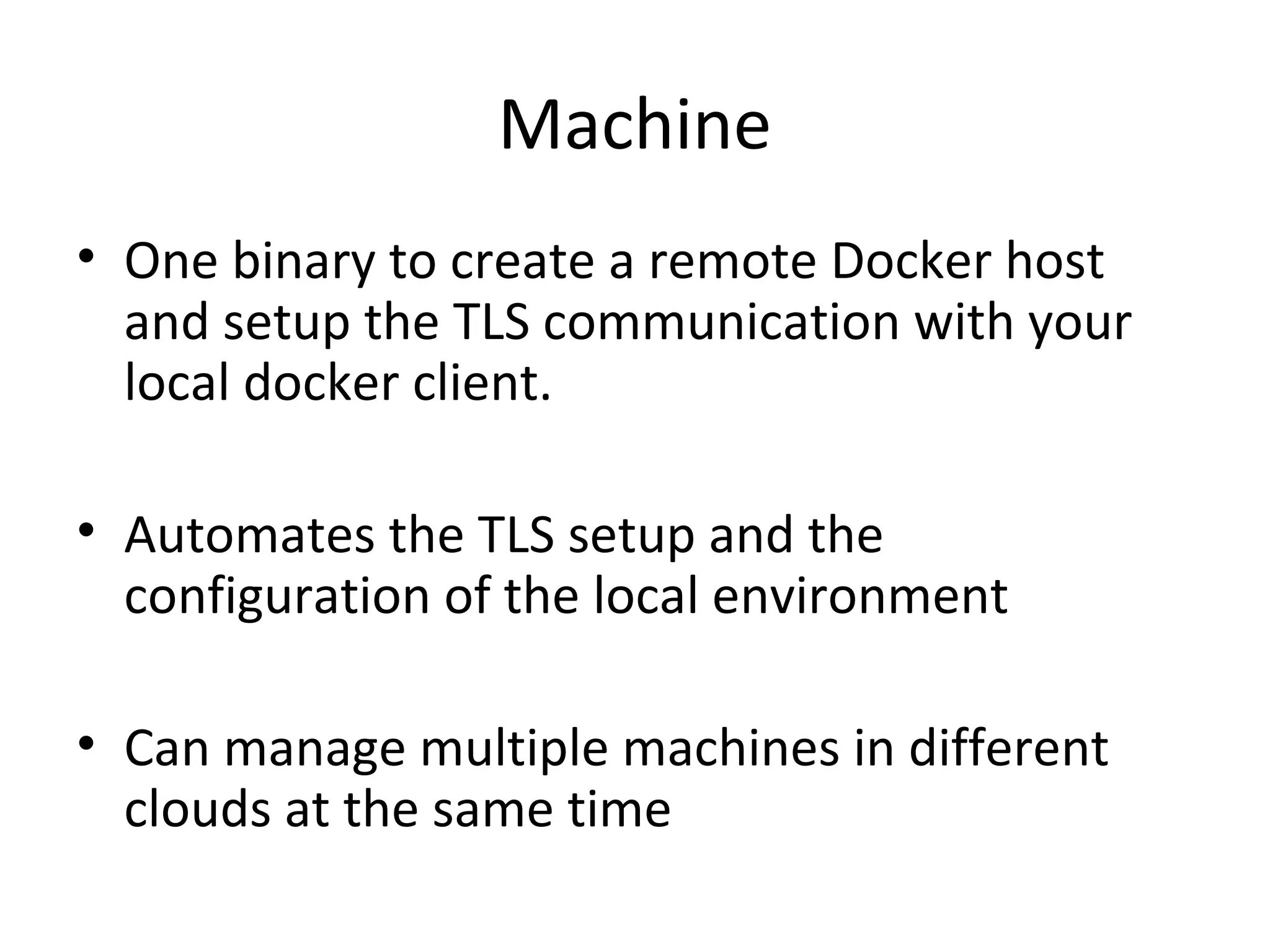 Machine

• One binary to create a remote Docker host and setup the TLS communication with your local docker client.

• Automates the TLS setup and the configuration of the local environment

• Can manage multiple machines in different clouds at the same time